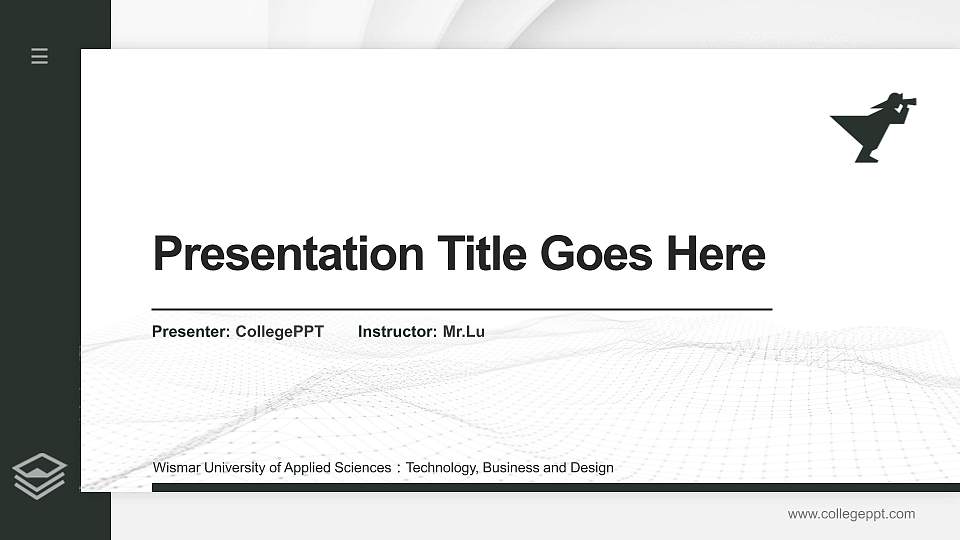 Presentation Title Goes Here

Presenter: CollegePPT Instructor: Mr.Lu

Wismar University of Applied Sciences：Technology, Business and Design

www.collegeppt.com